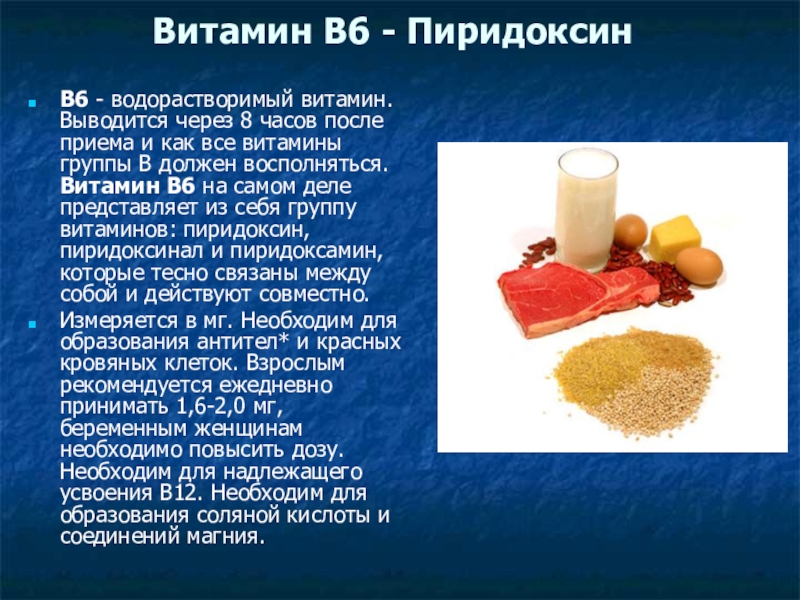 Витамин В6 - Пиридоксин

В6 - водорастворимый витамин. Выводится через 8 часов после приема и как все витамины группы В должен восполняться. Витамин В6 на самом деле представляет из себя группу витаминов: пиридоксин, пиридоксинал и пиридоксамин, которые тесно связаны между собой и действуют совместно.

Измеряется в мг. Необходим для образования антител* и красных кровяных клеток. Взрослым рекомендуется ежедневно принимать 1,6-2,0 мг, беременным женщинам необходимо повысить дозу. Необходим для надлежащего усвоения В12. Необходим для образования соляной кислоты и соединений магния.